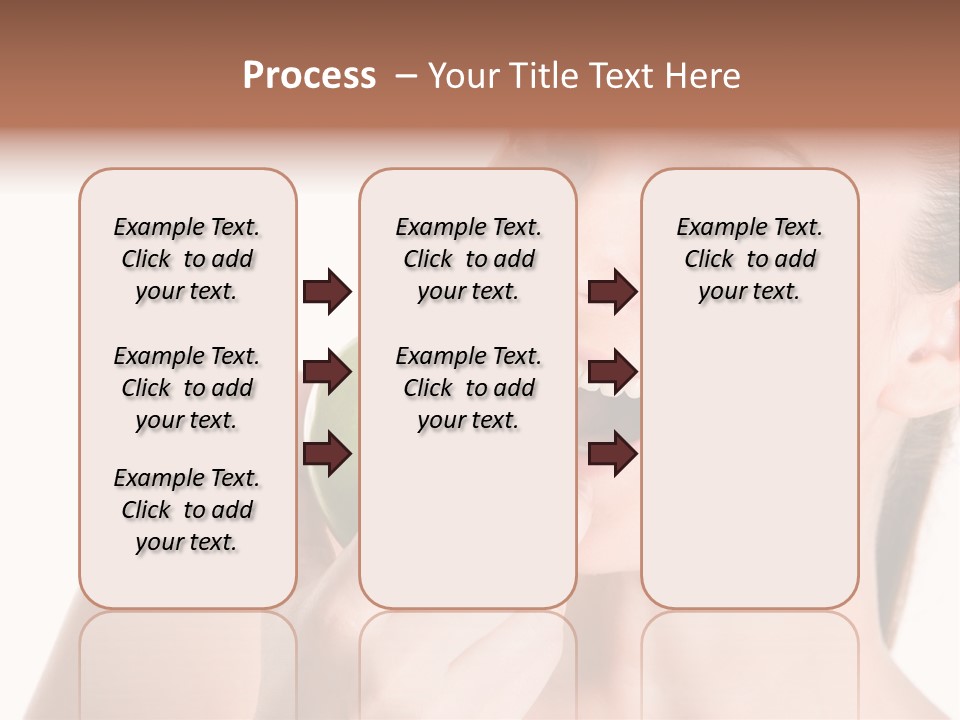 Process – Your Title Text Here

Example Text. Click to add your text.

Example Text. Click to add your text.

Example Text. Click to add your text.

Example Text. Click to add your text.

Example Text. Click to add your text.

Example Text. Click to add your text.